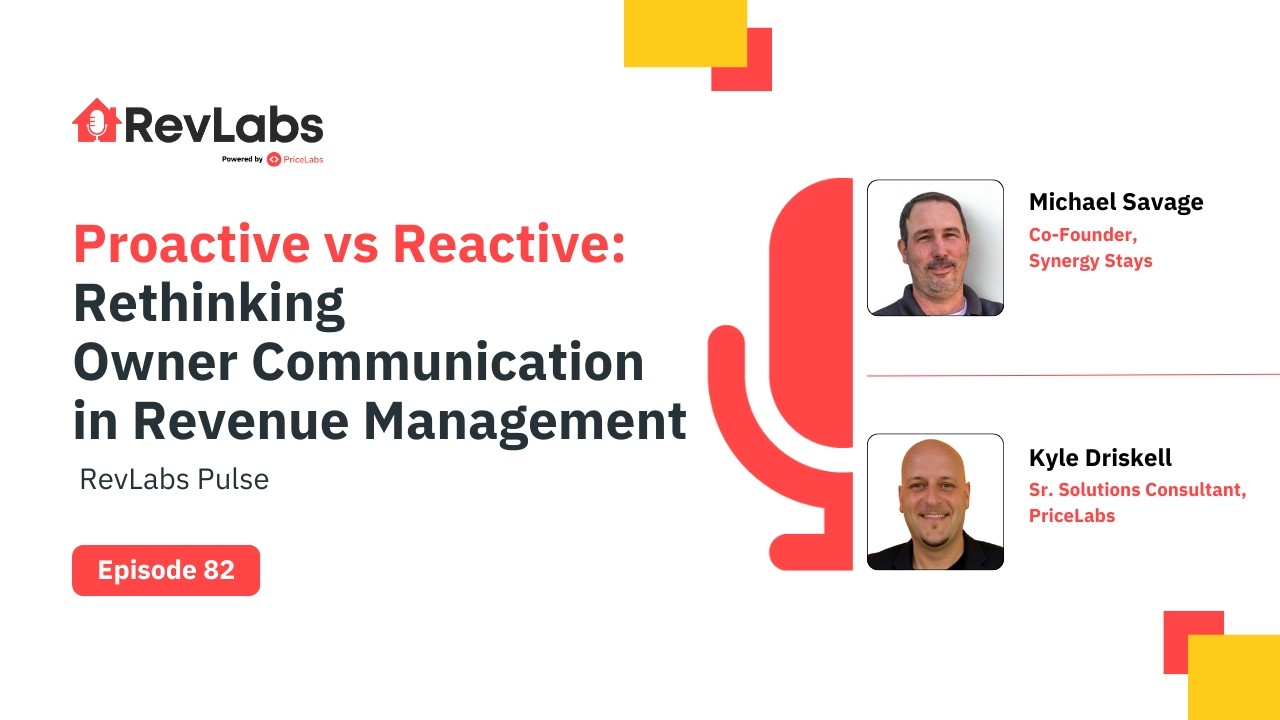 RevLabs
Powered by PriceLabs

Proactive vs Reactive: Rethinking Owner Communication in Revenue Management

RevLabs Pulse

Episode 82

Michael Savage
Co-Founder, Synergy Stays

Kyle Driskell
Sr. Solutions Consultant, PriceLabs